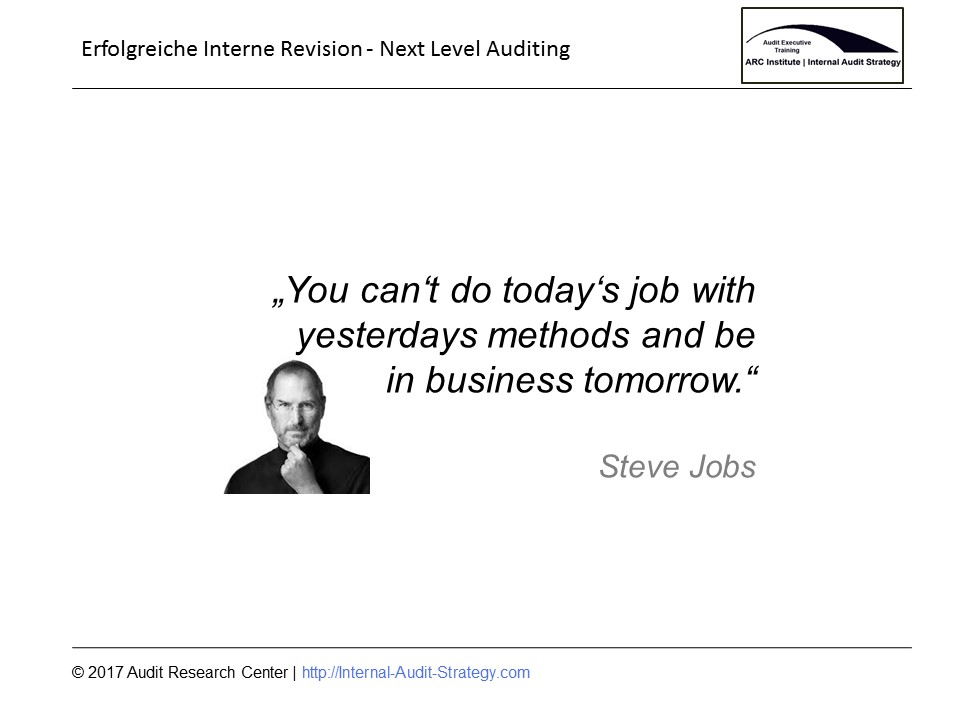 Erfolgreiche Interne Revision - Next Level Auditing

Audit Executive Training
ARC Institute | Internal Audit Strategy

„You can‘t do today‘s job with yesterdays methods and be in business tomorrow.“

Steve Jobs

© 2017 Audit Research Center | http://Internal-Audit-Strategy.com